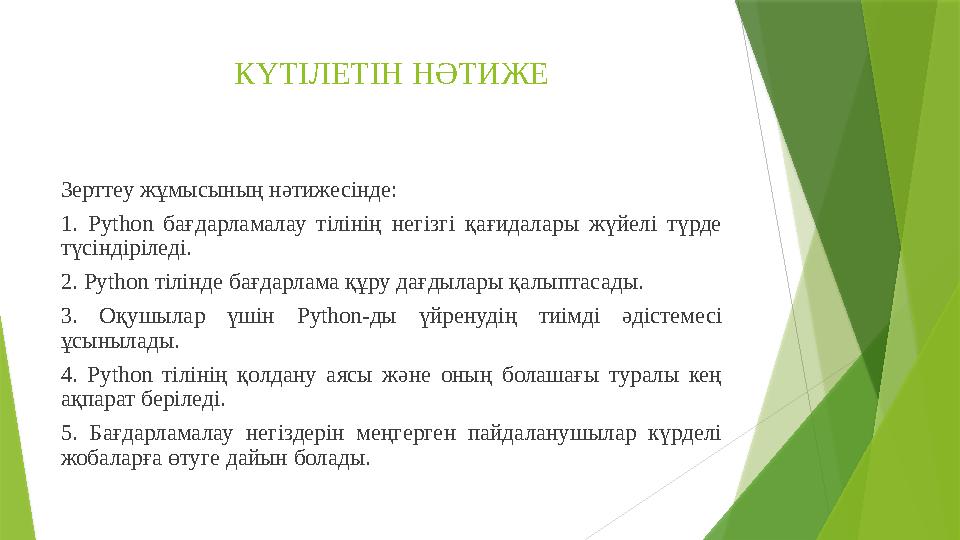 КҮТІЛЕТІН НӘТИЖЕ

Зерттеу жұмысының нәтижесінде:

1. Python бағдарламалау тілінің негізгі қағидалары жүйелі түрде түсіндіріледі.

2. Python тілінде бағдарлама құру дағдылары қалыптасады.

3. Оқушылар үшін Python-ды үйренудің тиімді әдістемесі ұсынылады.

4. Python тілінің қолдану аясы және оның болашағы туралы кең ақпарат беріледі.

5. Бағдарламалау негіздерін меңгерген пайдаланушылар күрделі жобаларға өтуге дайын болады.